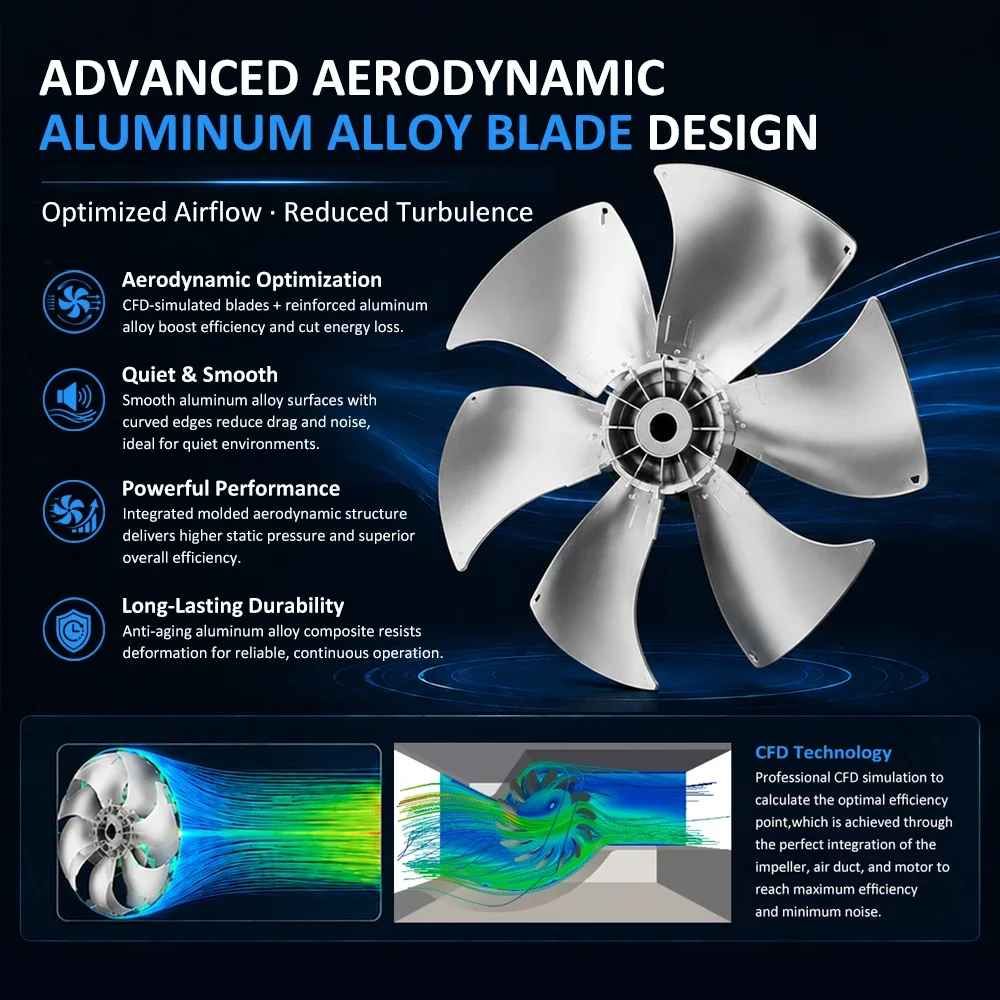 ADVANCED AERODYNAMIC
ALUMINUM ALLOY BLADE DESIGN

Optimized Airflow · Reduced Turbulence

Aerodynamic Optimization
CFD-simulated blades + reinforced aluminum alloy boost efficiency and cut energy loss.

Quiet & Smooth
Smooth aluminum alloy surfaces with curved edges reduce drag and noise, ideal for quiet environments.

Powerful Performance
Integrated molded aerodynamic structure delivers higher static pressure and superior overall efficiency.

Long-Lasting Durability
Anti-aging aluminum alloy composite resists deformation for reliable, continuous operation.

CFD Technology
Professional CFD simulation to calculate the optimal efficiency point,which is achieved through the perfect integration of the impeller, air duct, and motor to reach maximum efficiency and minimum noise.